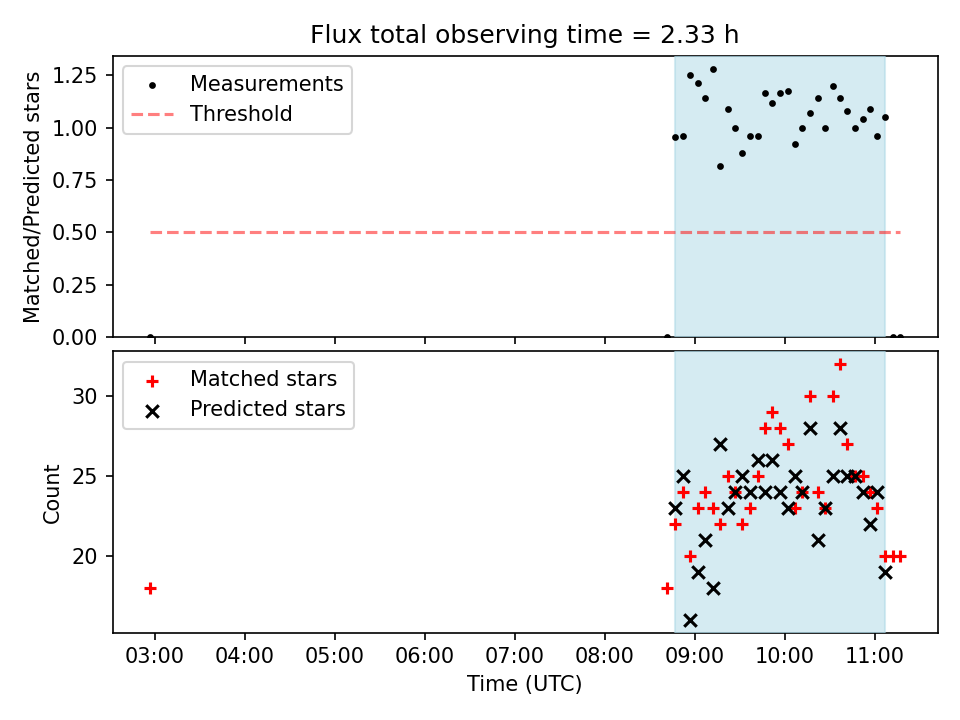 Flux total observing time = 2.33 h

Measurements
Threshold

Matched/Predicted stars

1.25
1.00
0.75
0.50
0.25
0.00

Matched stars
Predicted stars

Count

30
25
20

03:00 04:00 05:00 06:00 07:00 08:00 09:00 10:00 11:00

Time (UTC)